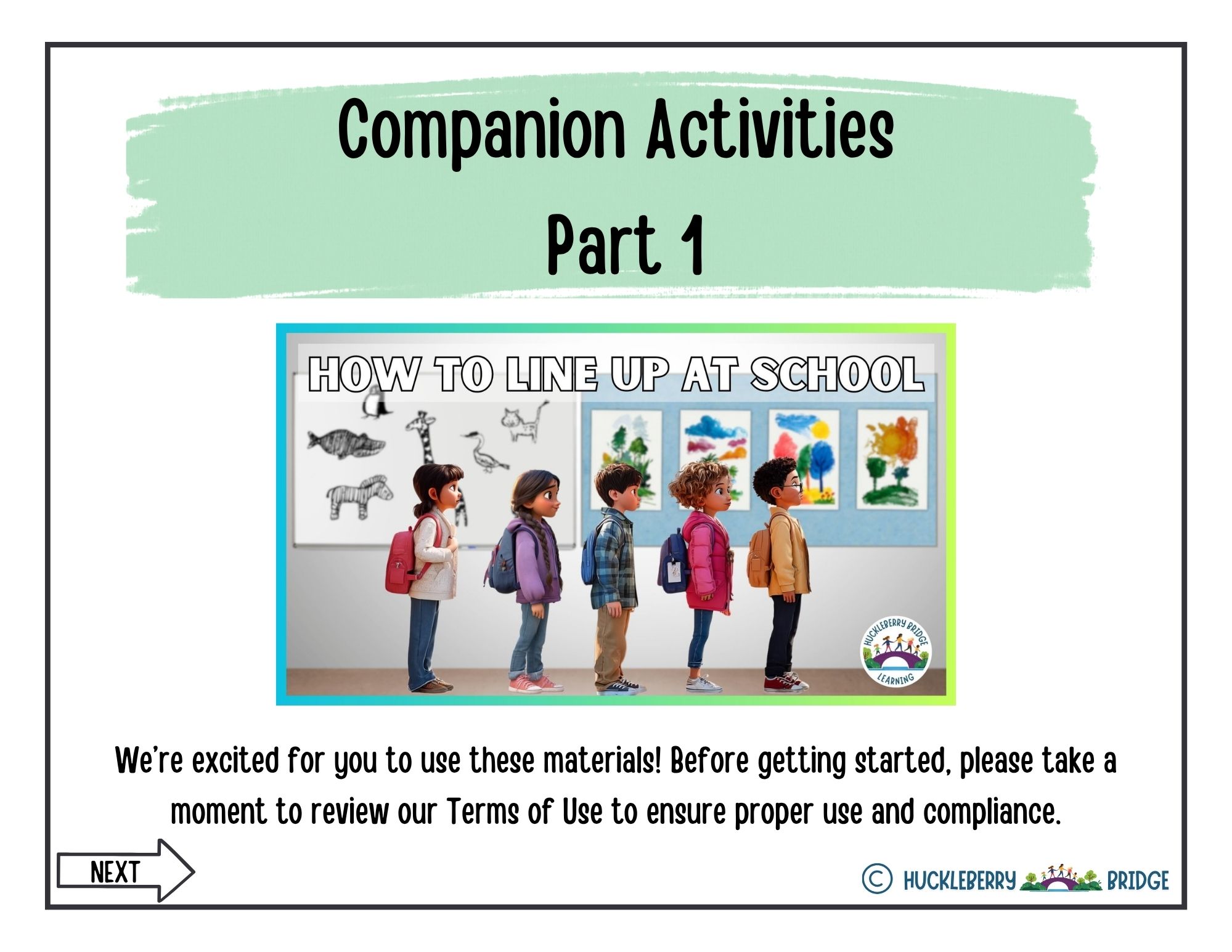 Companion Activities
Part 1

HOW TO LINE UP AT SCHOOL

HUCKLEBERRY BRIDGE
LEARNING

We're excited for you to use these materials! Before getting started, please take a moment to review our Terms of Use to ensure proper use and compliance.

NEXT

© HUCKLEBERRY BRIDGE